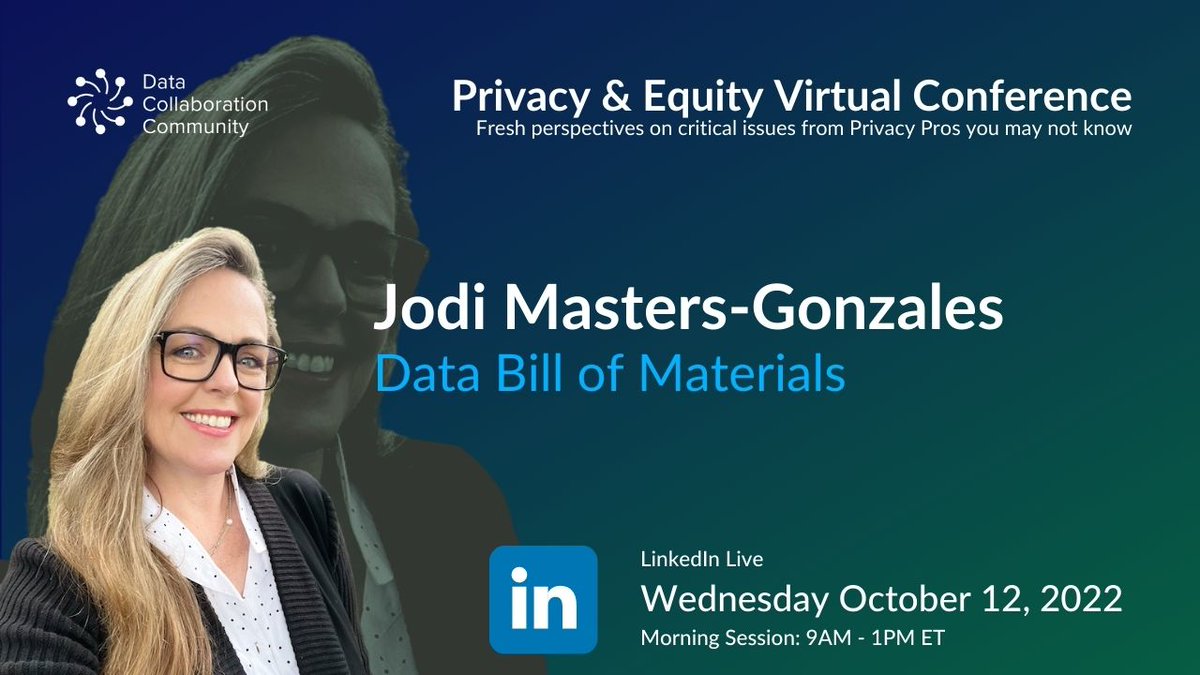 Data Collaboration Community

Privacy & Equity Virtual Conference
Fresh perspectives on critical issues from Privacy Pros you may not know

Jodi Masters-Gonzales
Data Bill of Materials

in

LinkedIn Live
Wednesday October 12, 2022
Morning Session: 9AM - 1PM ET